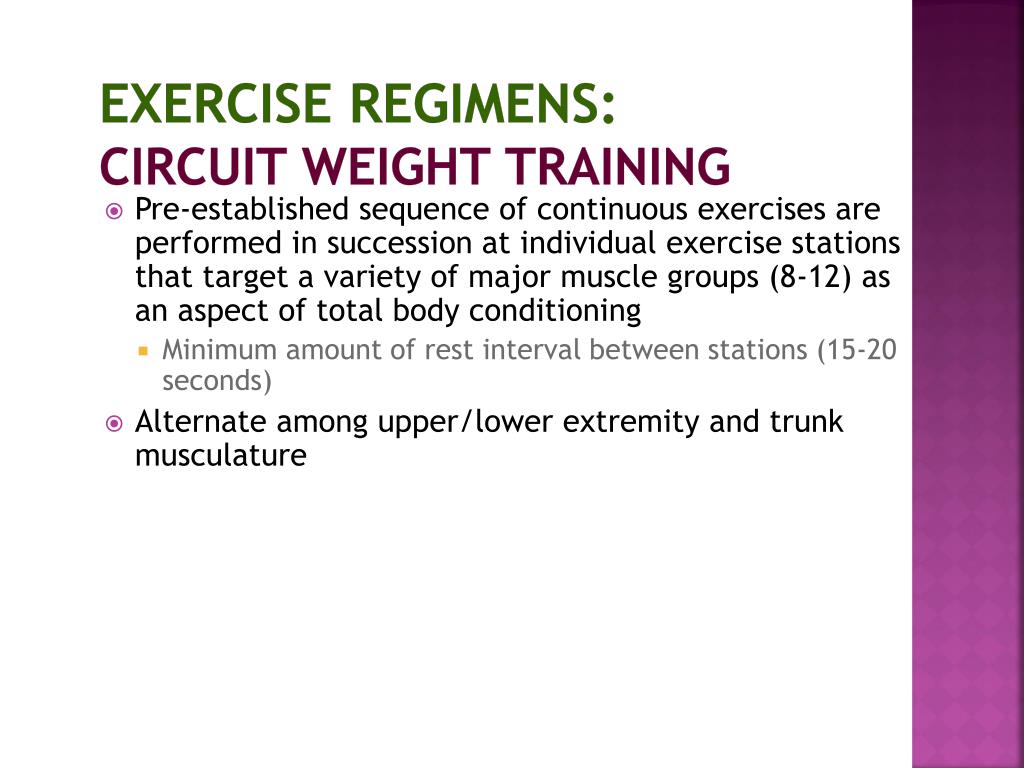 EXERCISE REGIMENS:
CIRCUIT WEIGHT TRAINING

Pre-established sequence of continuous exercises are performed in succession at individual exercise stations that target a variety of major muscle groups (8-12) as an aspect of total body conditioning

Minimum amount of rest interval between stations (15-20 seconds)

Alternate among upper/lower extremity and trunk musculature